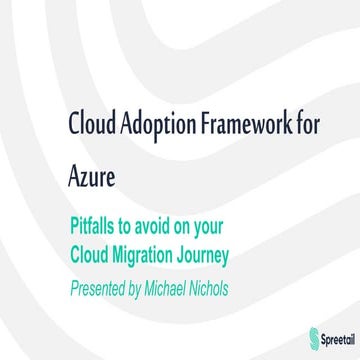 Cloud Adoption Framework for

Azure

Pitfalls to avoid on your
Cloud Migration Journey

Presented by Michael Nichols

Spreetail